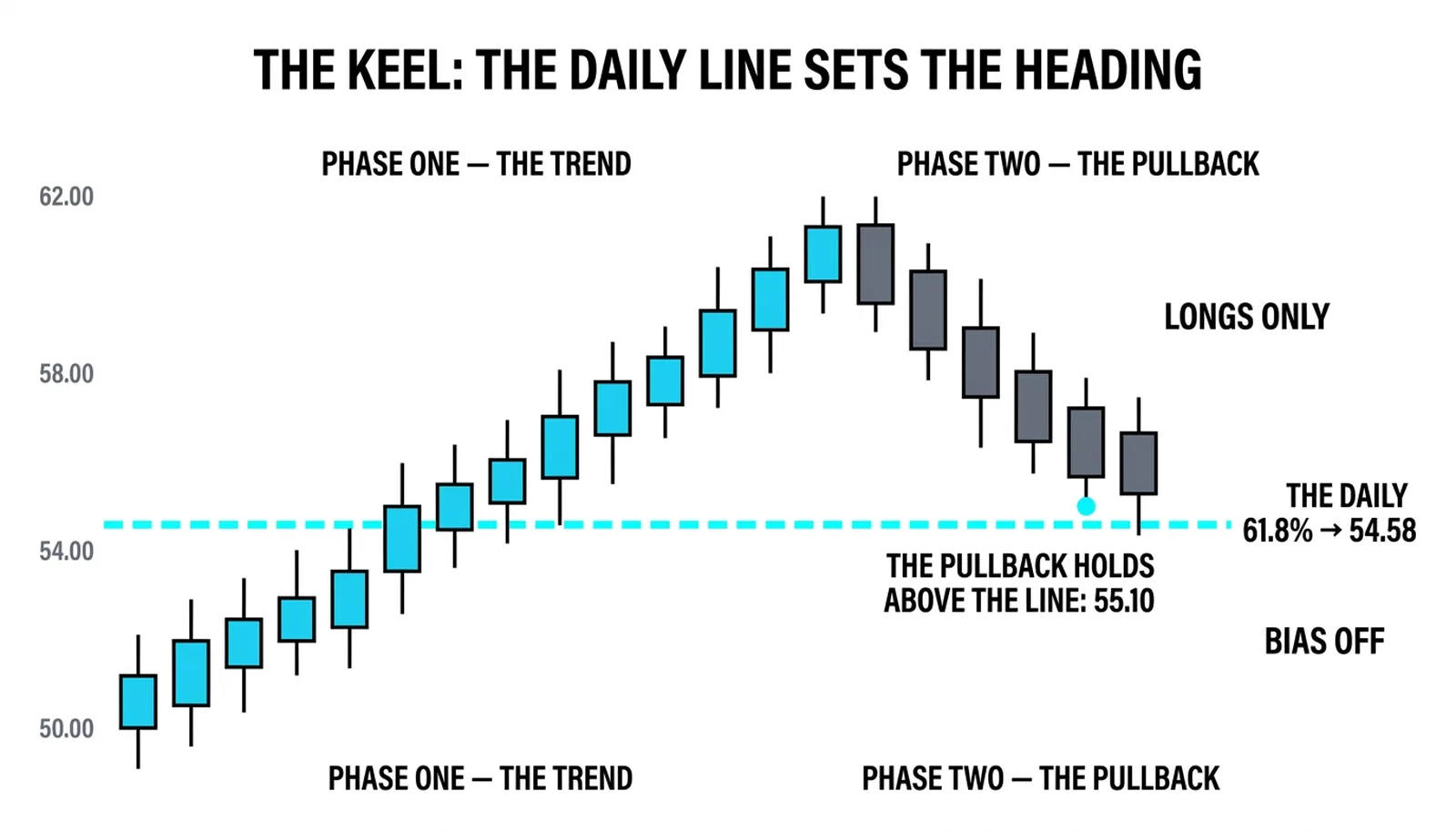 THE KEEL: THE DAILY LINE SETS THE HEADING

PHASE ONE — THE TREND

PHASE TWO — THE PULLBACK

62.00

58.00

54.00

50.00

LONGS ONLY

THE DAILY
61.8% → 54.58

THE PULLBACK HOLDS
ABOVE THE LINE: 55.10

BIAS OFF

PHASE ONE — THE TREND

PHASE TWO — THE PULLBACK